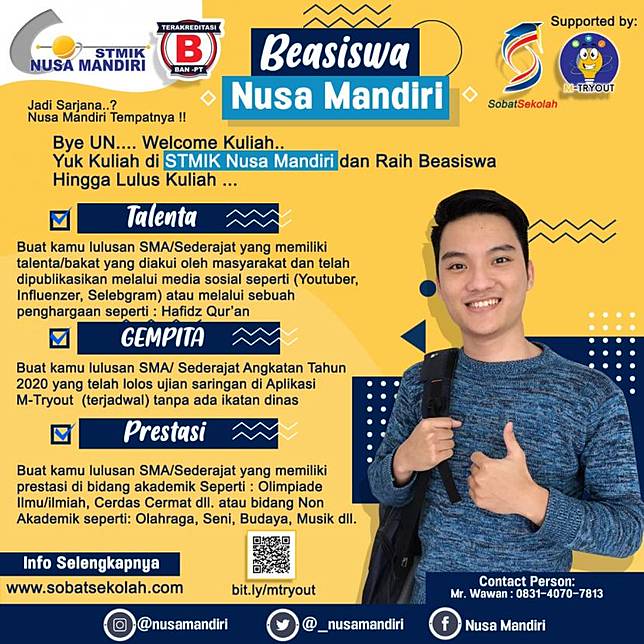 STMIK NUSA MANDIRI

TERAKREDITASI B BAN-PT

Beasiswa Nusa Mandiri

Supported by:

SobatSekolah

M-TRYOUT

Jadi Sarjana..? Nusa Mandiri Tempatnya !!

Bye UN.... Welcome Kuliah.. Yuk Kuliah di STMIK Nusa Mandiri dan Raih Beasiswa Hingga Lulus Kuliah ...

Talenta

Buat kamu lulusan SMA/Sederajat yang memiliki talenta/bakat yang diakui oleh masyarakat dan telah dipublikasikan melalui media sosial seperti (Youtuber, Influenzer, Selebgram) atau melalui sebuah penghargaan seperti : Hafidz Qur'an

GEMPITA

Buat kamu lulusan SMA/ Sederajat Angkatan Tahun 2020 yang telah lolos ujian saringan di Aplikasi M-Tryout (terjadwal) tanpa ada ikatan dinas

Prestasi

Buat kamu lulusan SMA/Sederajat yang memiliki prestasi di bidang akademik Seperti : Olimpiade Ilmu/ilmiah, Cerdas Cermat dll. atau bidang Non Akademik seperti: Olahraga, Seni, Budaya, Musik dll.

Info Selengkapnya
www.sobatsekolah.com

bit.ly/mtryout

Contact Person:
Mr. Wawan : 0831-4070-7813

@nusamandiri

@_nusamandiri

Nusa Mandiri